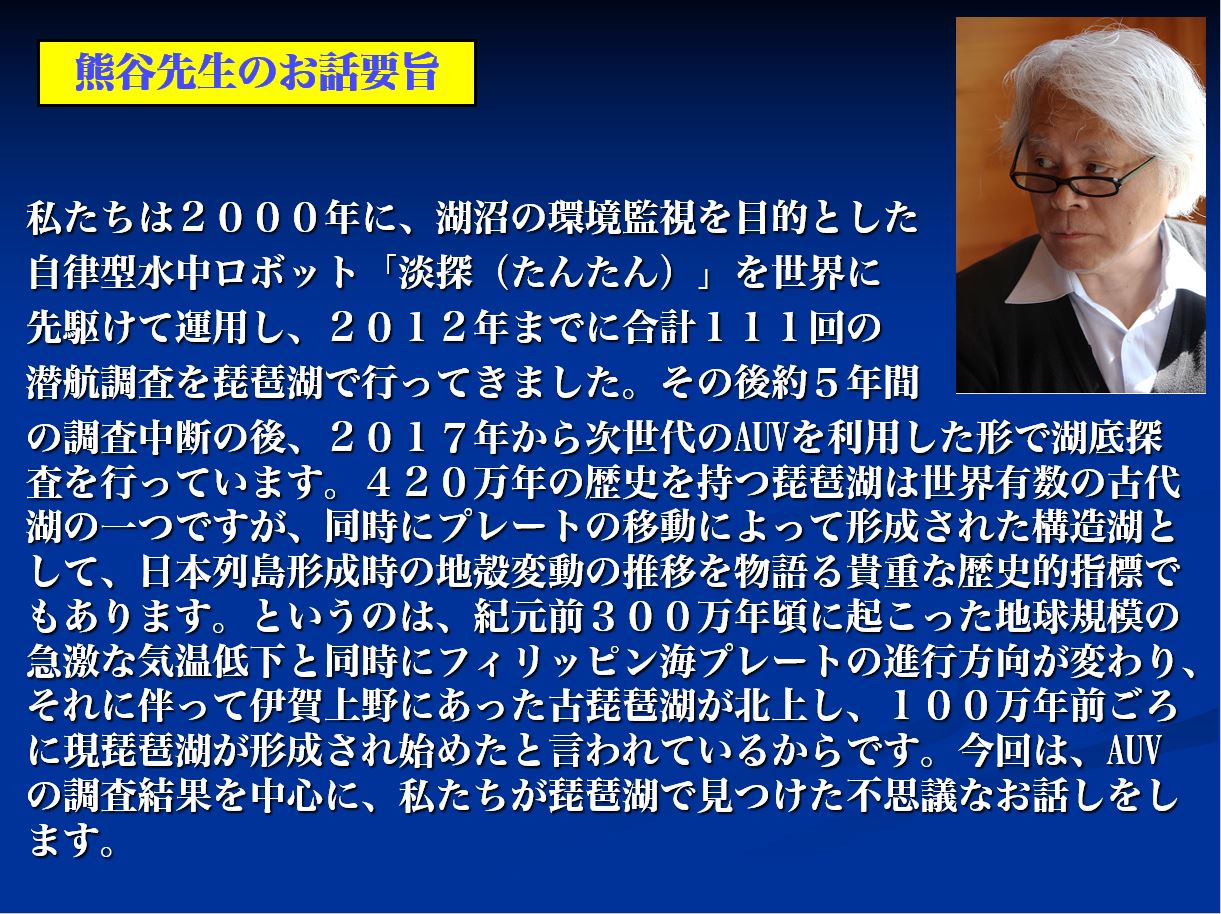 熊谷先生のお話要旨

私たちは２０００年に、湖沼の環境監視を目的とした自律型水中ロボット「淡探（たんたん）」を世界に先駆けて運用し、２０１２年までに合計１１１回の潜航調査を琵琶湖で行ってきました。その後約５年間の調査中断の後、２０１７年から次世代のAUVを利用した形で湖底探査を行っています。４２０万年の歴史を持つ琵琶湖は世界有数の古代湖の一つですが、同時にプレートの移動によって形成された構造湖として、日本列島形成時の地殻変動の推移を物語る貴重な歴史的指標でもあります。というのは、紀元前３００万年頃に起こった地球規模の急激な気温低下と同時にフィリッピン海プレートの進行方向が変わり、それに伴って伊賀上野にあった古琵琶湖が北上し、１００万年前ごろに現琵琶湖が形成され始めたと言われているからです。今回は、AUVの調査結果を中心に、私たちが琵琶湖で見つけた不思議なお話しをします。